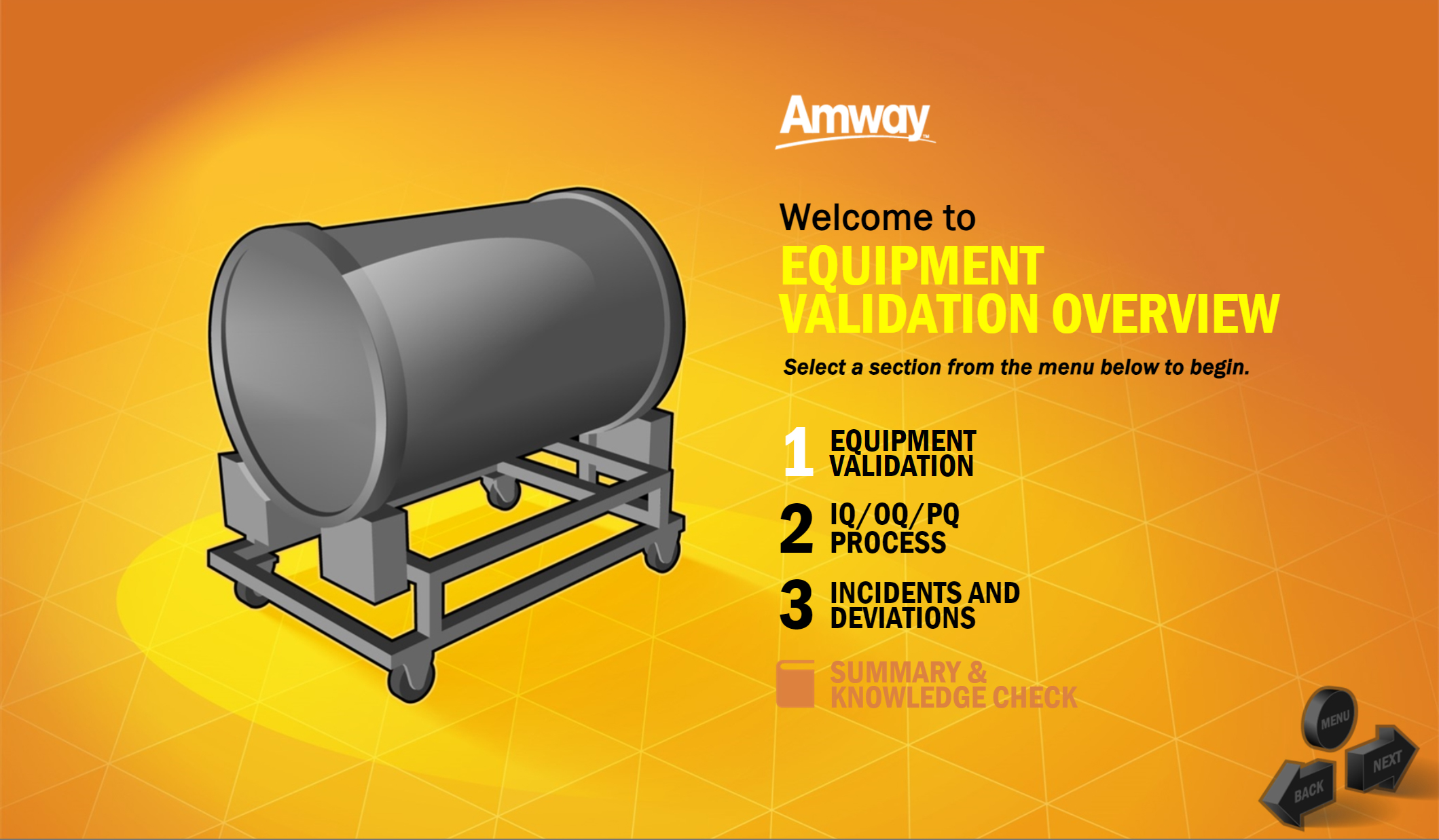 Amway™

Welcome to
EQUIPMENT VALIDATION OVERVIEW

Select a section from the menu below to begin.

1 EQUIPMENT VALIDATION

2 IQ/OQ/PQ PROCESS

3 INCIDENTS AND DEVIATIONS

SUMMARY & KNOWLEDGE CHECK

MENU
BACK
NEXT